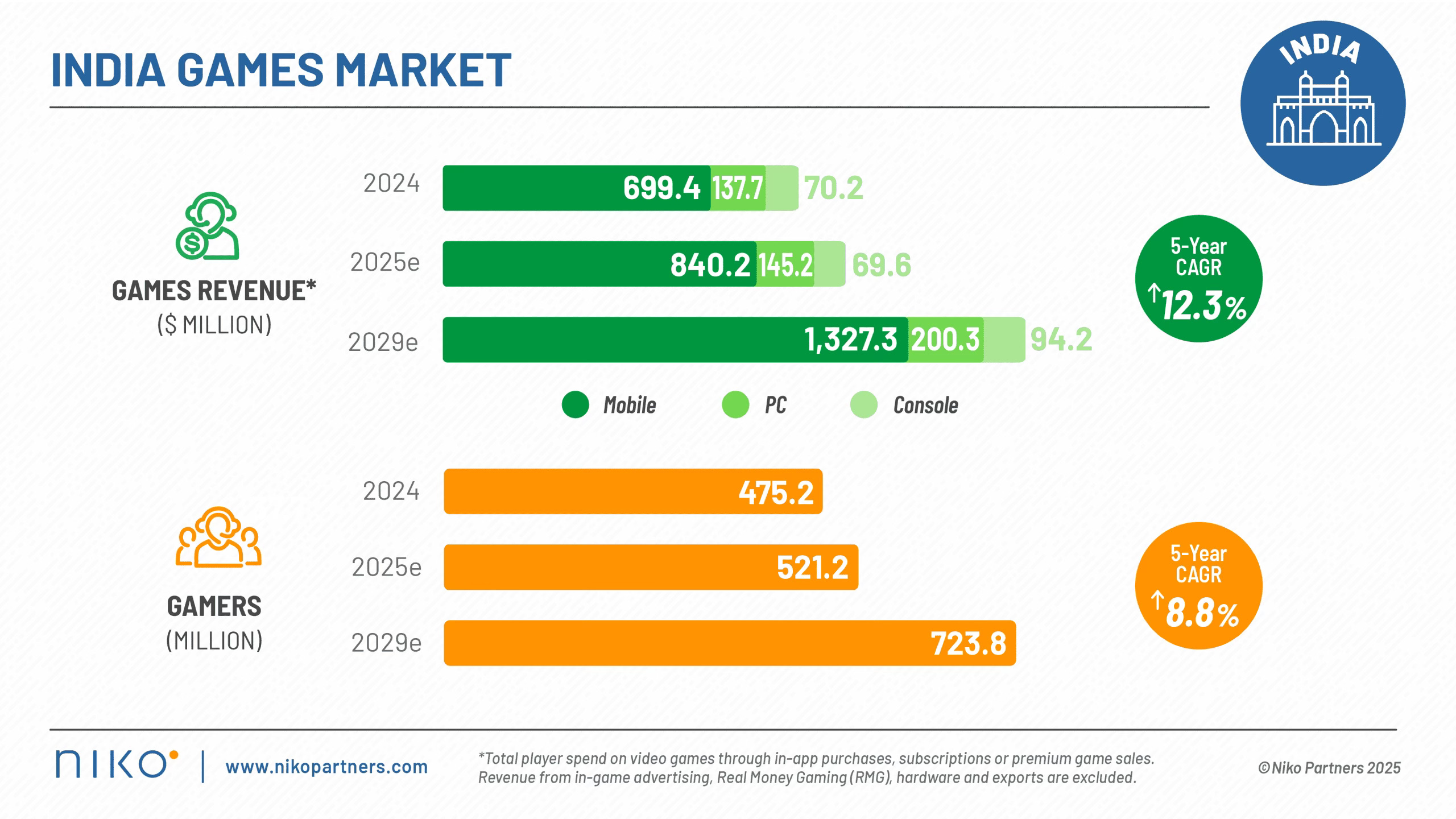 INDIA GAMES MARKET

INDIA

GAMES REVENUE*
($ MILLION)

2024 699.4 137.7 70.2
2025e 840.2 145.2 69.6
2029e 1,327.3 200.3 94.2

Mobile PC Console

5-Year CAGR ↑12.3%

GAMERS
(MILLION)

2024 475.2
2025e 521.2
2029e 723.8

5-Year CAGR ↑8.8%

niko | www.nikopartners.com

*Total player spend on video games through in-app purchases, subscriptions or premium game sales. Revenue from in-game advertising, Real Money Gaming (RMG), hardware and exports are excluded.

©Niko Partners 2025